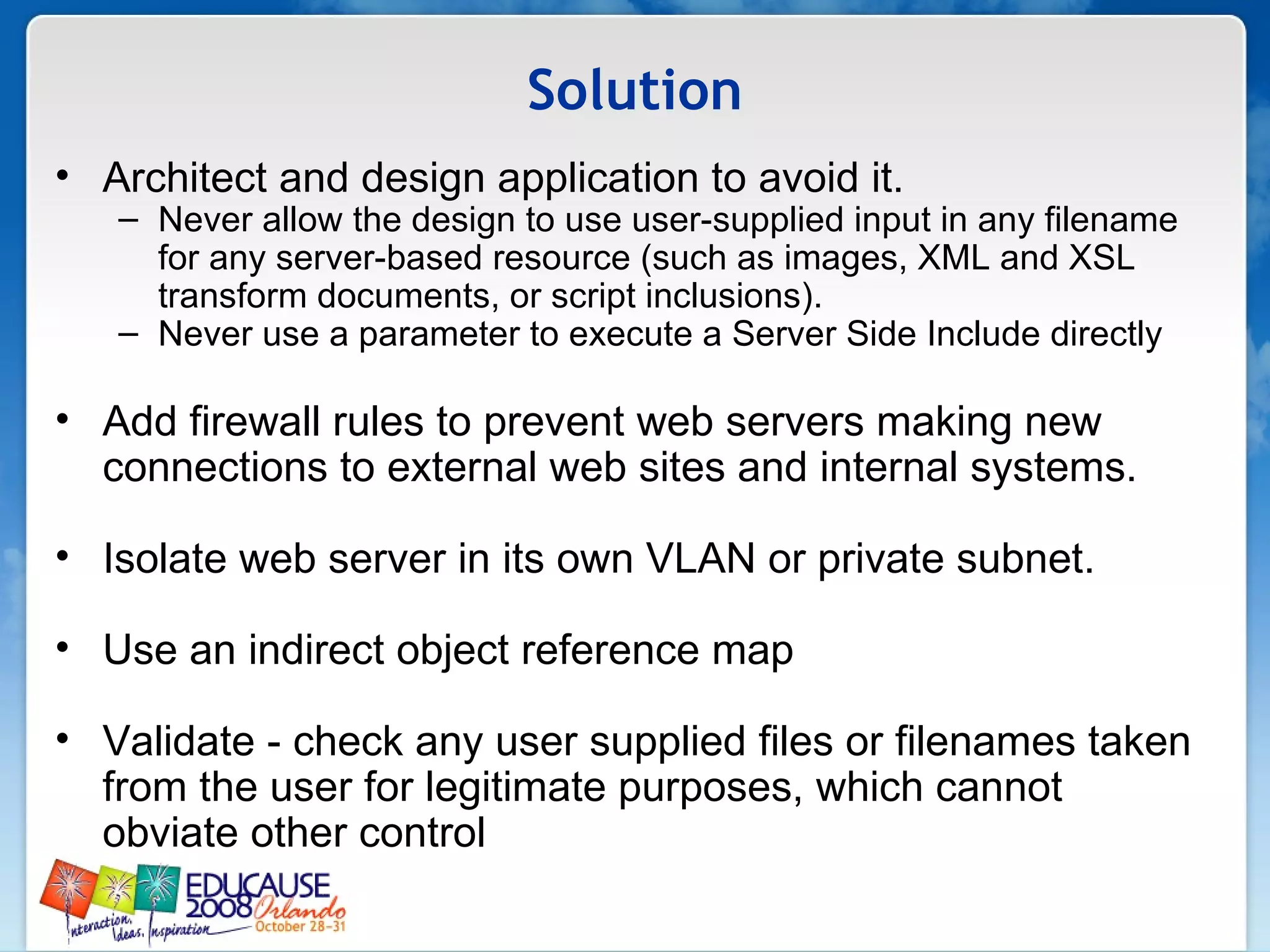 Solution

• Architect and design application to avoid it.
– Never allow the design to use user-supplied input in any filename for any server-based resource (such as images, XML and XSL transform documents, or script inclusions).
– Never use a parameter to execute a Server Side Include directly

• Add firewall rules to prevent web servers making new connections to external web sites and internal systems.

• Isolate web server in its own VLAN or private subnet.

• Use an indirect object reference map

• Validate - check any user supplied files or filenames taken from the user for legitimate purposes, which cannot obviate other control

EDUCAUSE 2008 Orlando October 28-31
Interaction, Ideas, Inspiration